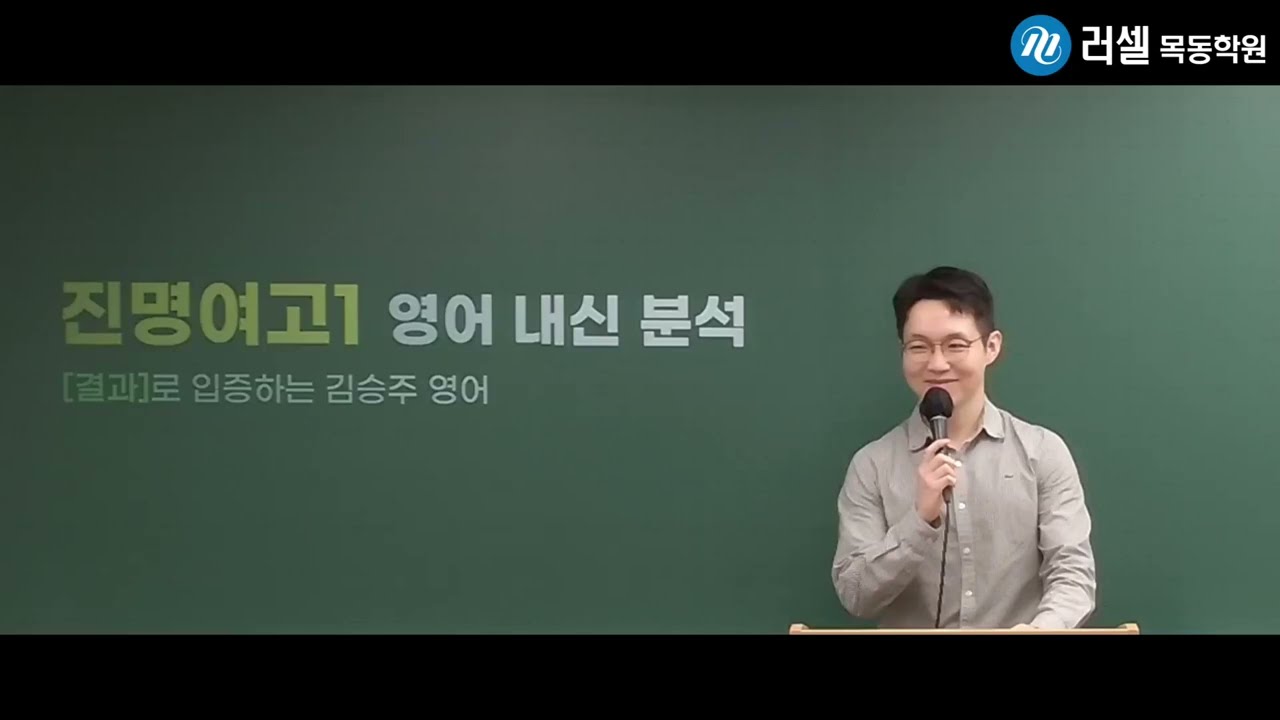 러셀 목동학원

진명여고1 영어 내신 분석

[결과]로 입증하는 김승주 영어